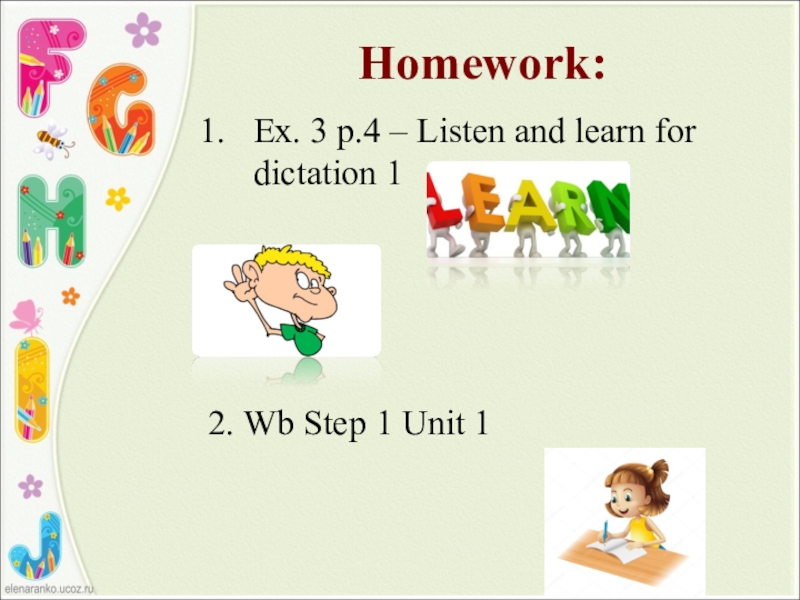 F
G
H
I
J

Homework:

1. Ex. 3 p.4 – Listen and learn for dictation 1

LEARN

2. Wb Step 1 Unit 1

elenaranko.ucoz.ru